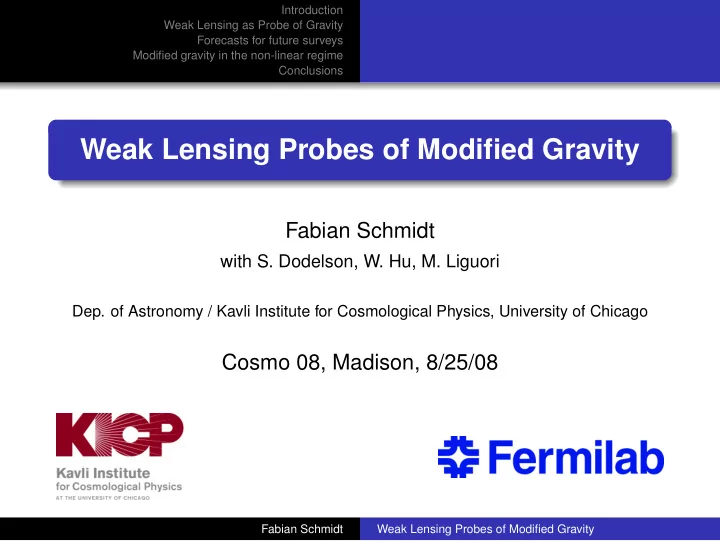 Introduction
Weak Lensing as Probe of Gravity
Forecasts for future surveys
Modified gravity in the non-linear regime
Conclusions

Weak Lensing Probes of Modified Gravity

Fabian Schmidt
with S. Dodelson, W. Hu, M. Liguori

Dep. of Astronomy / Kavli Institute for Cosmological Physics, University of Chicago

Cosmo 08, Madison, 8/25/08

KICP
Kavli Institute
for Cosmological Physics
AT THE UNIVERSITY OF CHICAGO

Fermilab

Fabian Schmidt
Weak Lensing Probes of Modified Gravity